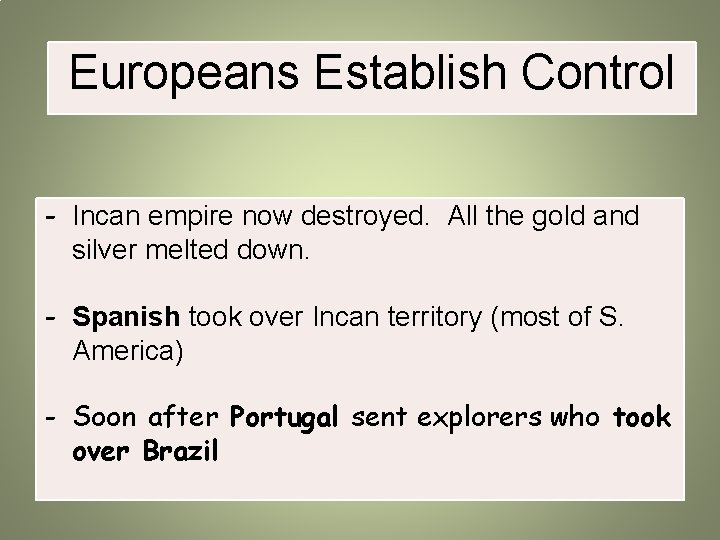 Europeans Establish Control

- Incan empire now destroyed. All the gold and silver melted down.

- Spanish took over Incan territory (most of S. America)

- Soon after Portugal sent explorers who took over Brazil